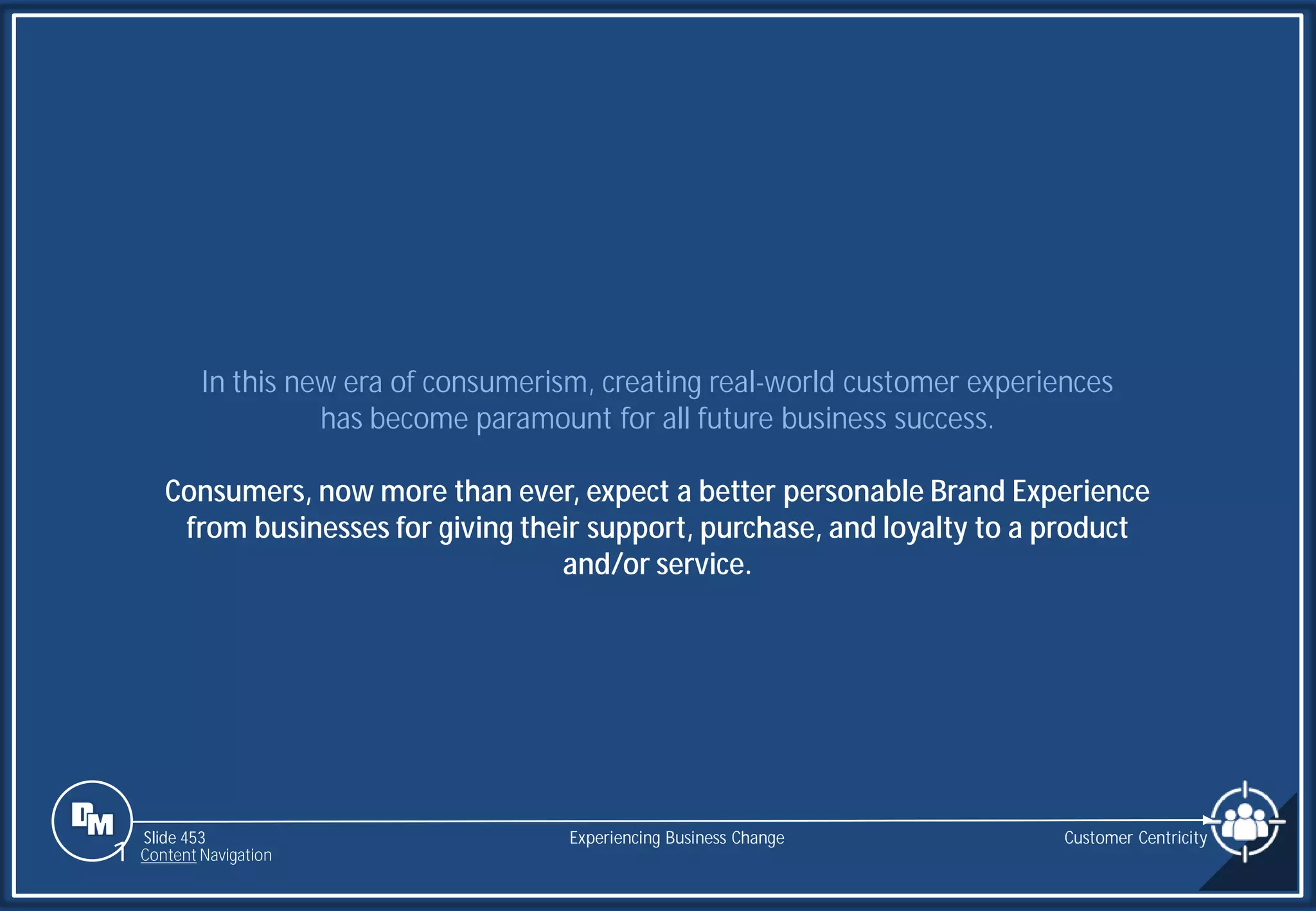 In this new era of consumerism, creating real-world customer experiences has become paramount for all future business success.

Consumers, now more than ever, expect a better personable Brand Experience from businesses for giving their support, purchase, and loyalty to a product and/or service.

DM

Slide 453
Content Navigation

Experiencing Business Change

Customer Centricity